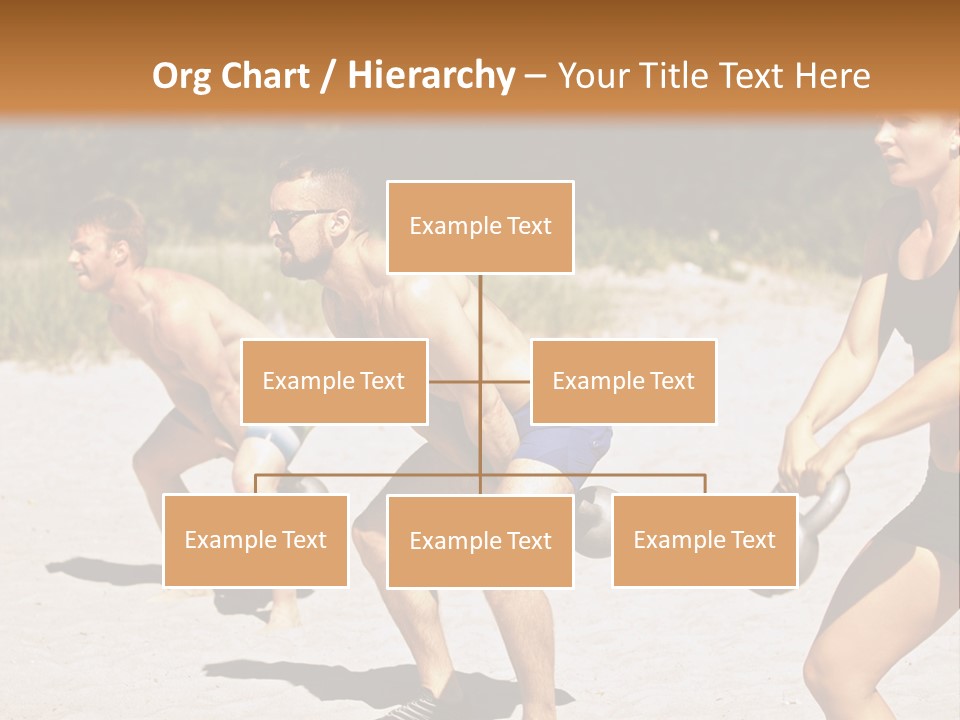 Org Chart / Hierarchy – Your Title Text Here

Example Text

Example Text

Example Text

Example Text

Example Text

Example Text